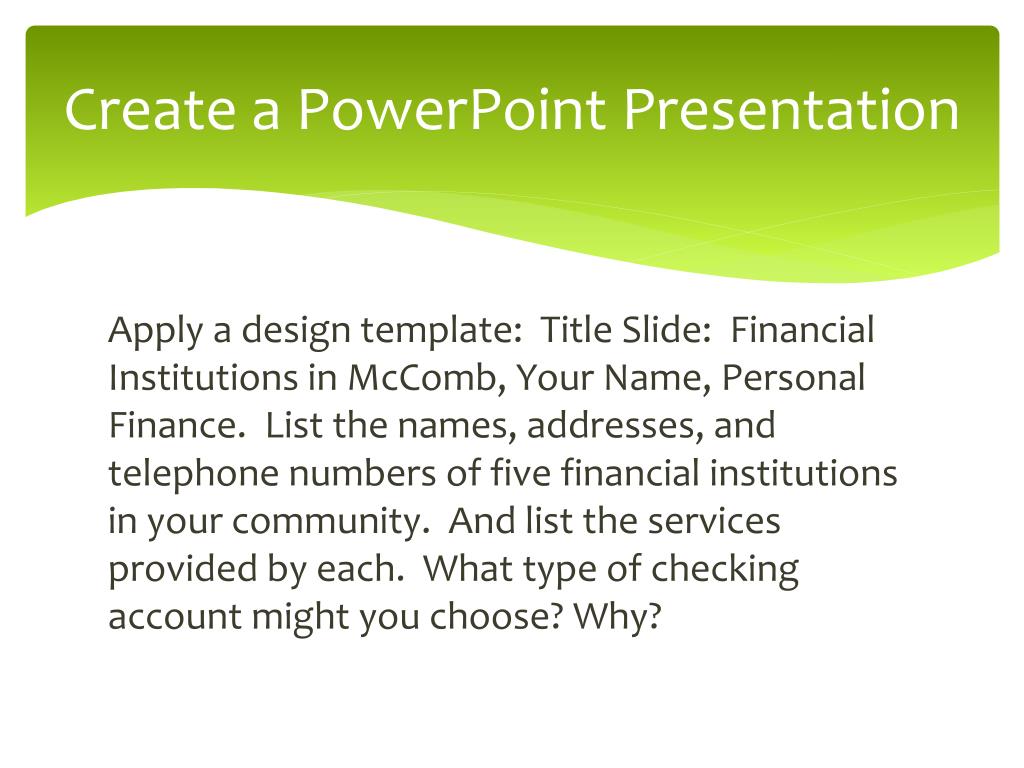 Create a PowerPoint Presentation

Apply a design template: Title Slide: Financial Institutions in McComb, Your Name, Personal Finance. List the names, addresses, and telephone numbers of five financial institutions in your community. And list the services provided by each. What type of checking account might you choose? Why?